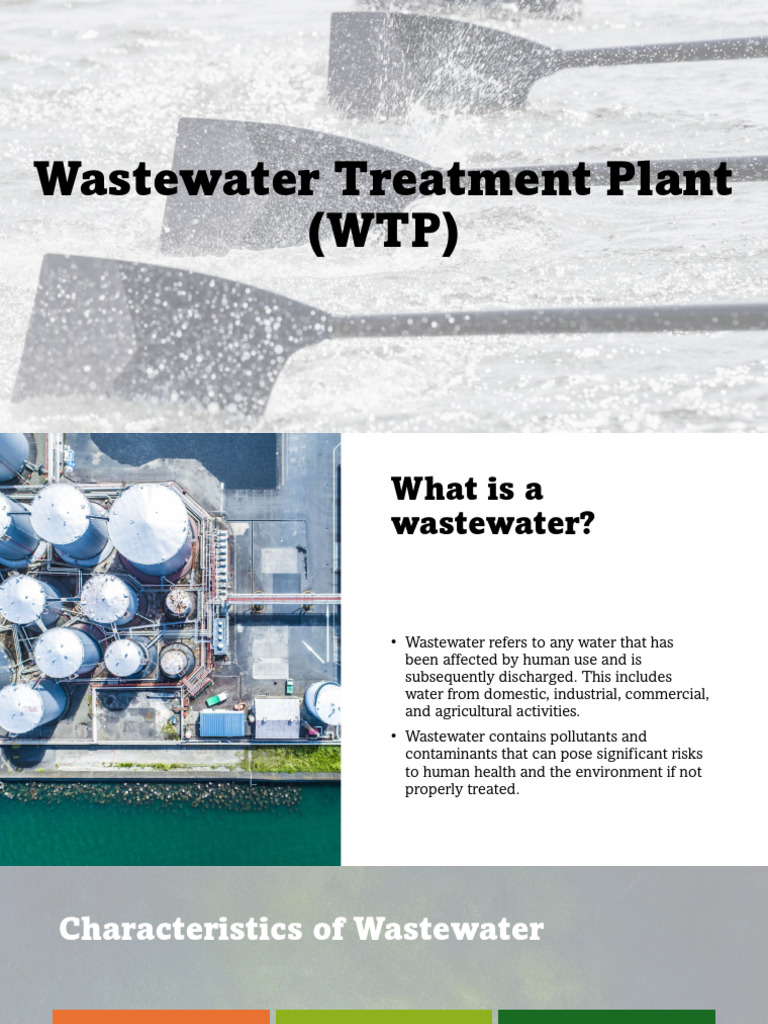 Wastewater Treatment Plant (WTP)

What is a wastewater?

• Wastewater refers to any water that has been affected by human use and is subsequently discharged. This includes water from domestic, industrial, commercial, and agricultural activities.

• Wastewater contains pollutants and contaminants that can pose significant risks to human health and the environment if not properly treated.

Characteristics of Wastewater